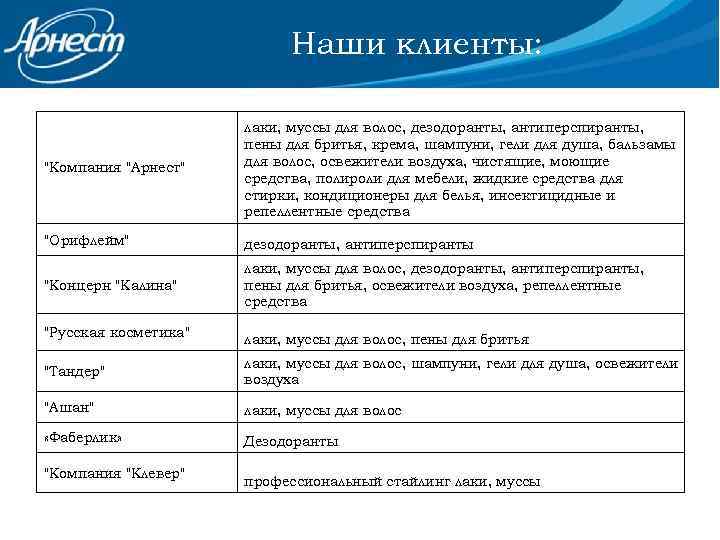 Арнест

Наши клиенты:

| | |
|---|---|
| "Компания "Арнест" | лаки, муссы для волос, дезодоранты, антиперспиранты, пены для бритья, крема, шампуни, гели для душа, бальзамы для волос, освежители воздуха, чистящие, моющие средства, полироли для мебели, жидкие средства для стирки, кондиционеры для белья, инсектицидные и репеллентные средства |
| "Орифлейм" | дезодоранты, антиперспиранты |
| "Концерн "Калина" | лаки, муссы для волос, дезодоранты, антиперспиранты, пены для бритья, освежители воздуха, репеллентные средства |
| "Русская косметика" | лаки, муссы для волос, пены для бритья |
| "Тандер" | лаки, муссы для волос, шампуни, гели для душа, освежители воздуха |
| "Ашан" | лаки, муссы для волос |
| «Фаберлик» | Дезодоранты |
| "Компания "Клевер" | профессиональный стайлинг лаки, муссы |